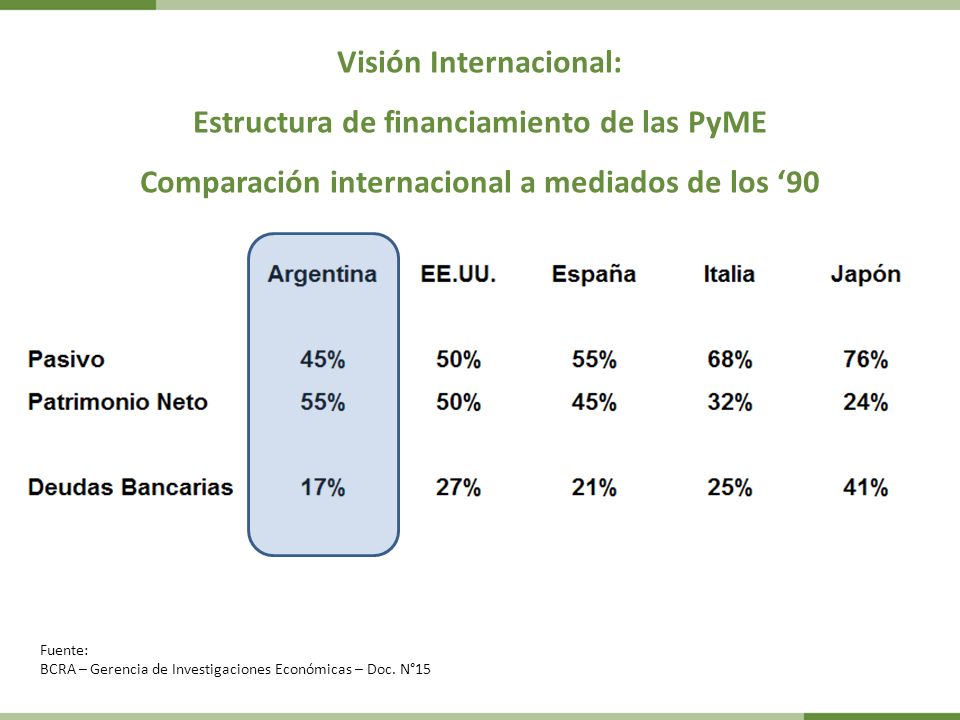 Visión Internacional:

Estructura de financiamiento de las PyME

Comparación internacional a mediados de los ‘90

| | Argentina | EE.UU. | España | Italia | Japón |
|---|---|---|---|---|---|
| Pasivo | 45% | 50% | 55% | 68% | 76% |
| Patrimonio Neto | 55% | 50% | 45% | 32% | 24% |
| Deudas Bancarias | 17% | 27% | 21% | 25% | 41% |

Fuente:
BCRA – Gerencia de Investigaciones Económicas – Doc. N°15